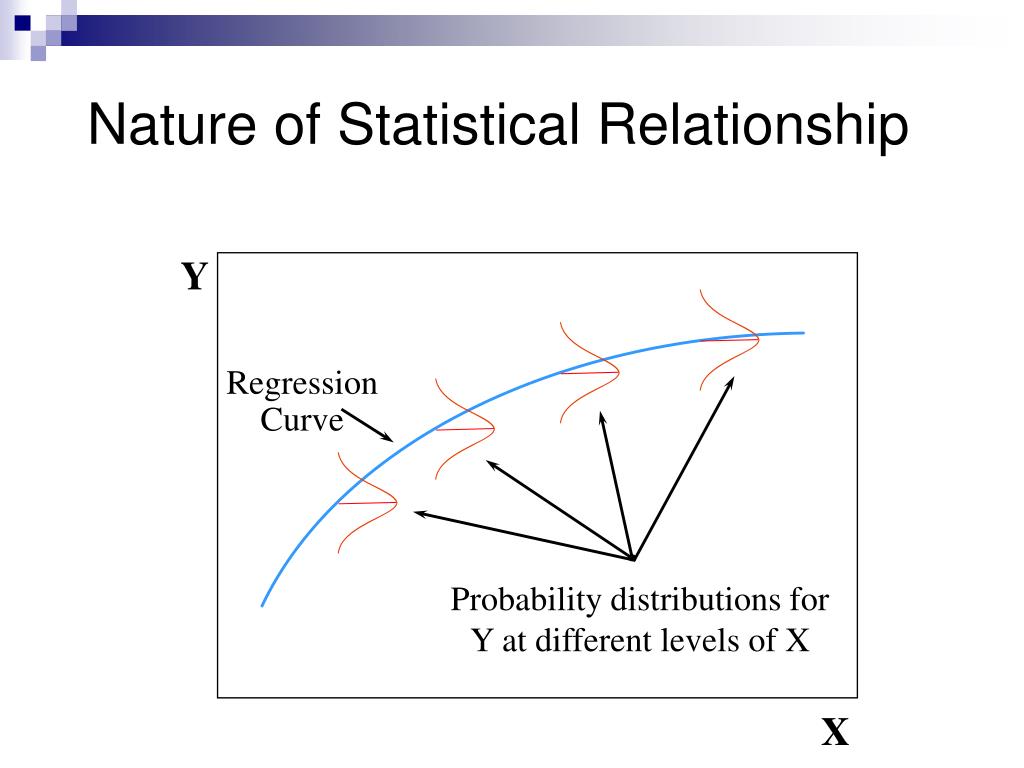 Nature of Statistical Relationship

Y

Regression Curve

Probability distributions for Y at different levels of X

X